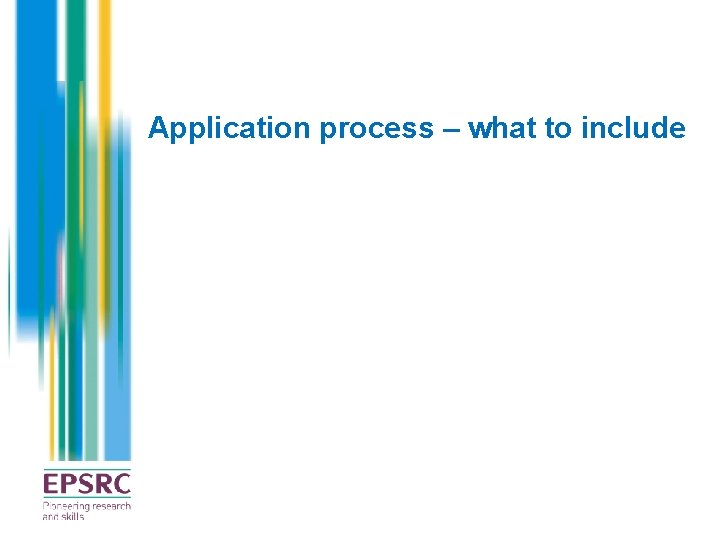 Application process – what to include

EPSRC
Pioneering research and skills